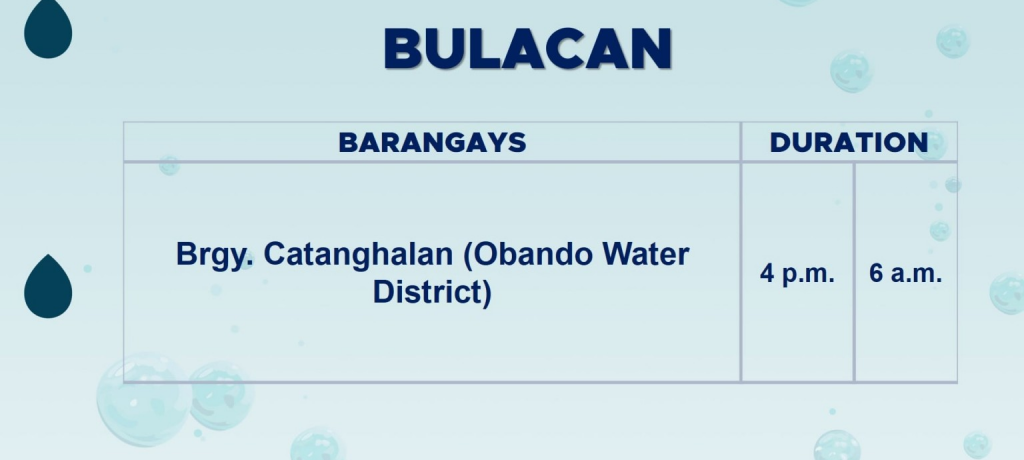 BULACAN

| BARANGAYS | DURATION | |
|---|---|---|
| Brgy. Catanghalan (Obando Water District) | 4 p.m. | 6 a.m. |